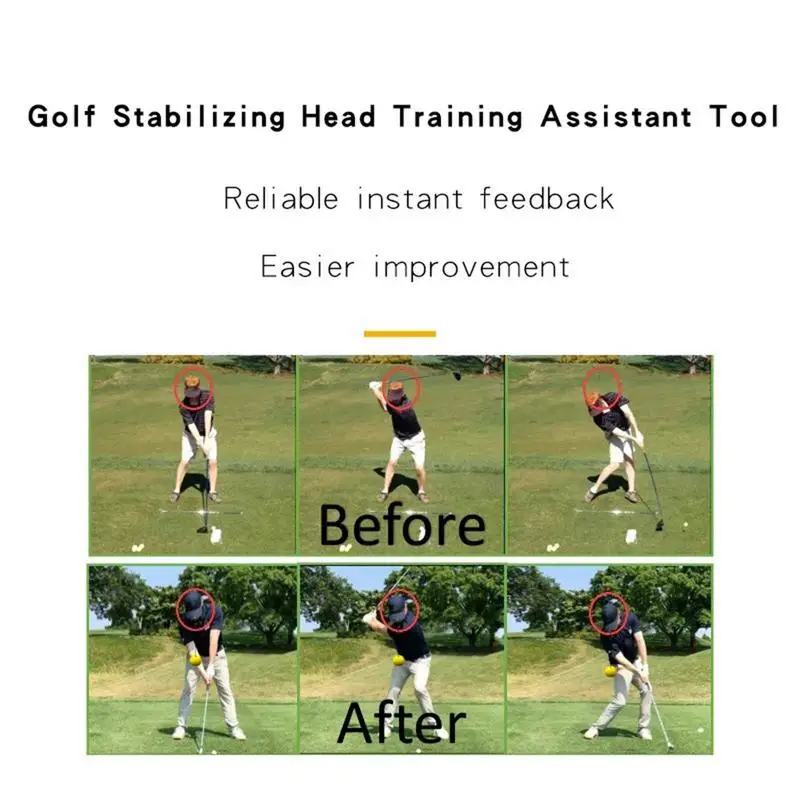 Golf Stabilizing Head Training Assistant Tool

Reliable instant feedback

Easier improvement

Before

After